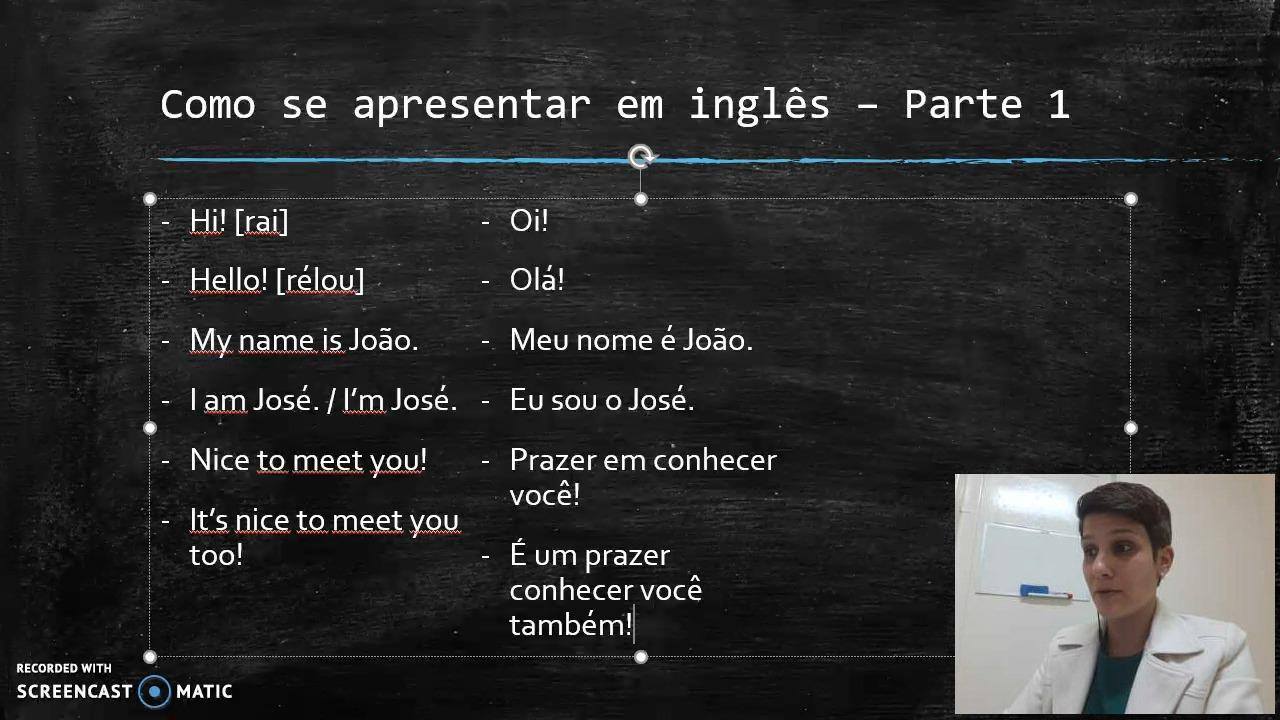 Como se apresentar em inglês – Parte 1

- Hi! [rai]
- Hello! [rélou]
- My name is João.
- I am José. / I'm José.
- Nice to meet you!
- It's nice to meet you too!

- Oi!
- Olá!
- Meu nome é João.
- Eu sou o José.
- Prazer em conhecer você!
- É um prazer conhecer você também!

RECORDED WITH
SCREENCAST MATIC